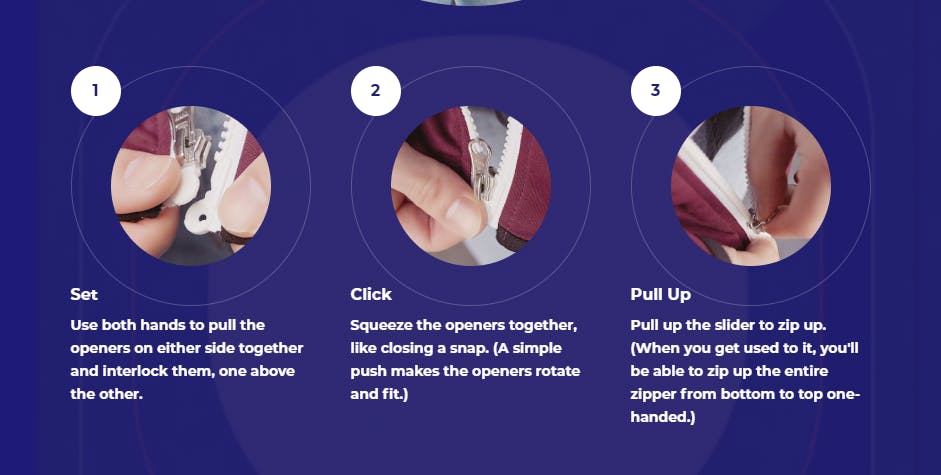 1

Set

Use both hands to pull the openers on either side together and interlock them, one above the other.

2

Click

Squeeze the openers together, like closing a snap. (A simple push makes the openers rotate and fit.)

3

Pull Up

Pull up the slider to zip up. (When you get used to it, you'll be able to zip up the entire zipper from bottom to top one-handed.)